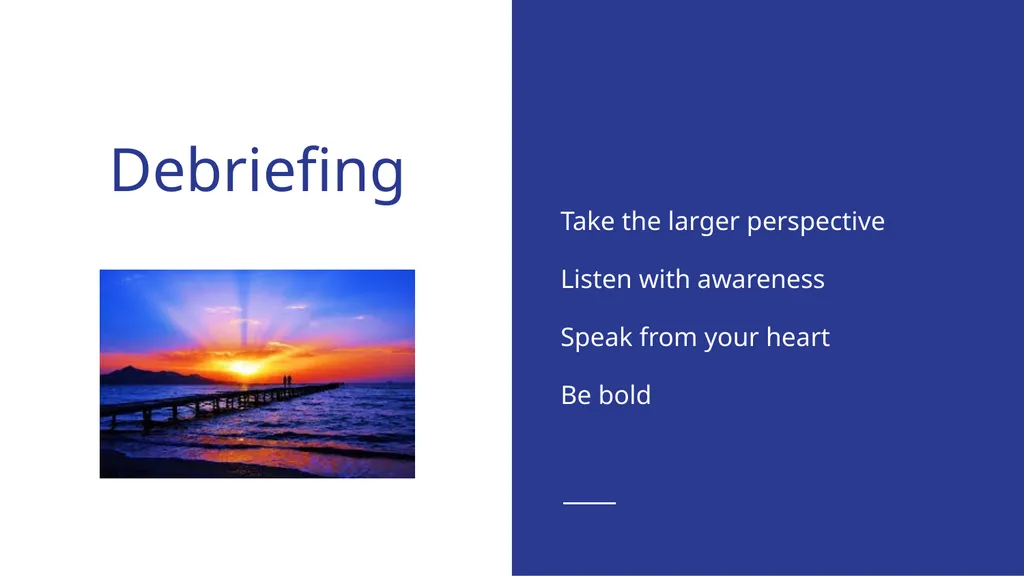 Debriefing

Take the larger perspective

Listen with awareness

Speak from your heart

Be bold